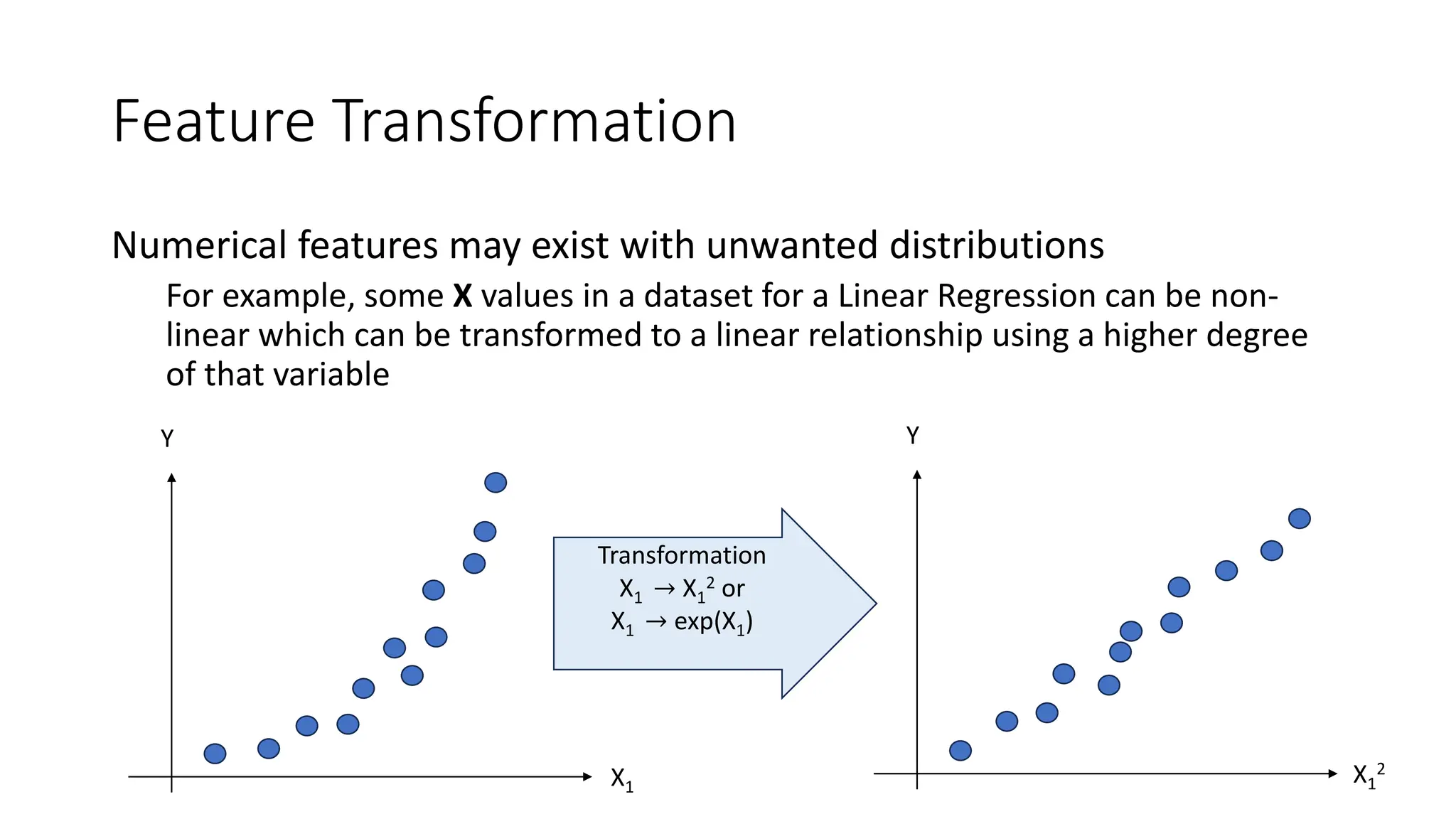 Feature Transformation

Numerical features may exist with unwanted distributions

For example, some **X** values in a dataset for a Linear Regression can be non-linear which can be transformed to a linear relationship using a higher degree of that variable

Y

$X_1$

Transformation
$X_1 \rightarrow X_1^2$ or
$X_1 \rightarrow \exp(X_1)$

Y

$X_1^2$